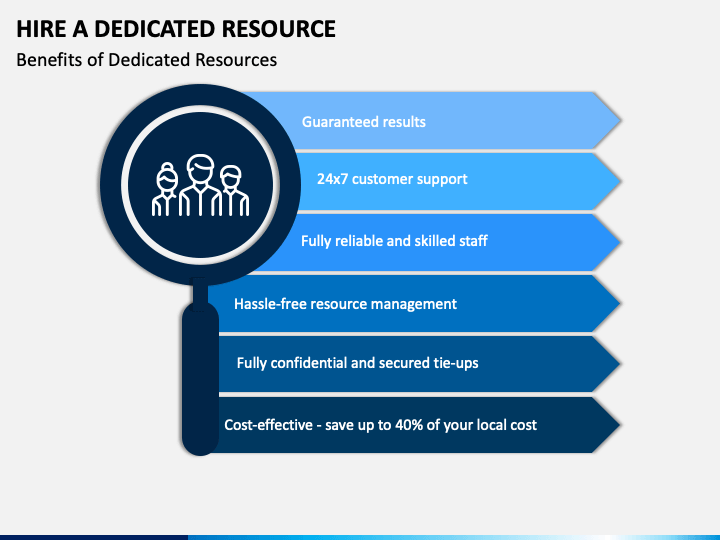 HIRE A DEDICATED RESOURCE

Benefits of Dedicated Resources

Guaranteed results

24x7 customer support

Fully reliable and skilled staff

Hassle-free resource management

Fully confidential and secured tie-ups

Cost-effective - save up to 40% of your local cost